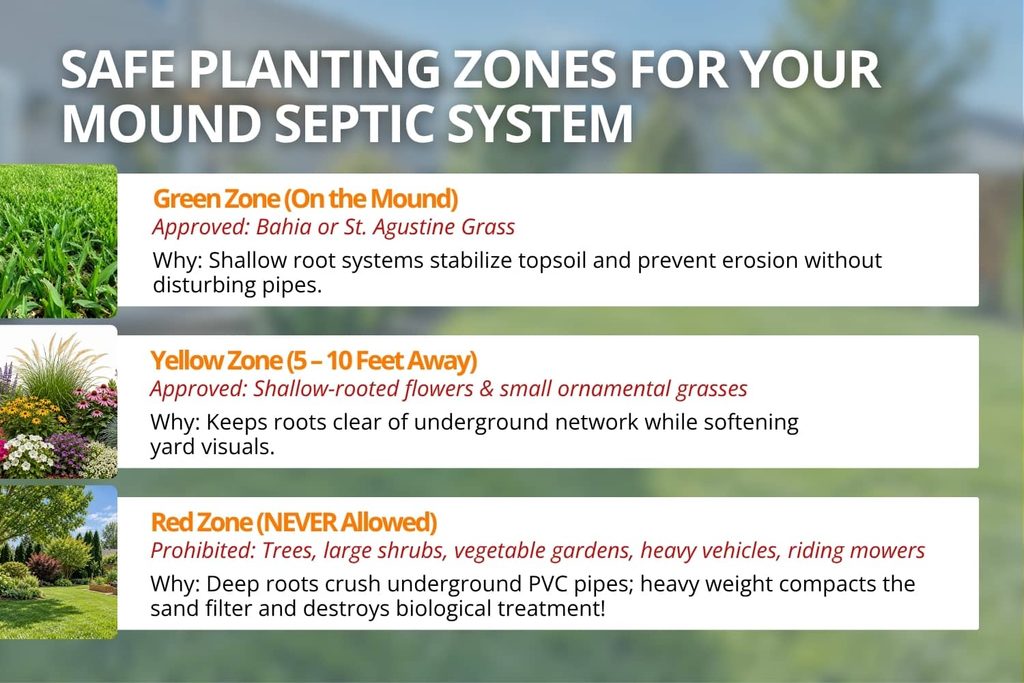 SAFE PLANTING ZONES FOR YOUR MOUND SEPTIC SYSTEM

Green Zone (On the Mound)
Approved: Bahia or St. Agustine Grass
Why: Shallow root systems stabilize topsoil and prevent erosion without disturbing pipes.

Yellow Zone (5 – 10 Feet Away)
Approved: Shallow-rooted flowers & small ornamental grasses
Why: Keeps roots clear of underground network while softening yard visuals.

Red Zone (NEVER Allowed)
Prohibited: Trees, large shrubs, vegetable gardens, heavy vehicles, riding mowers
Why: Deep roots crush underground PVC pipes; heavy weight compacts the sand filter and destroys biological treatment!